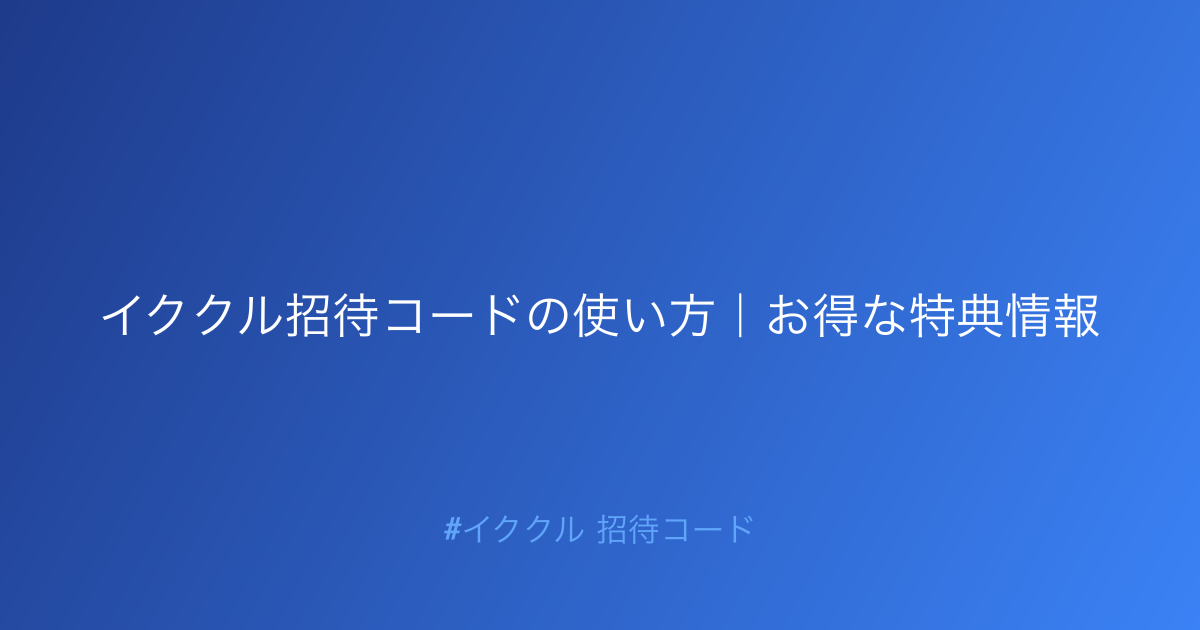 イククル招待コードの使い方｜お得な特典情報

#イククル 招待コード